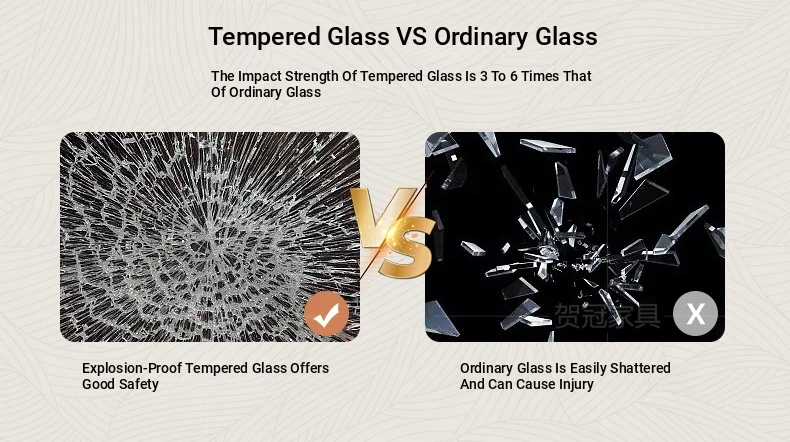 Tempered Glass VS Ordinary Glass

The Impact Strength Of Tempered Glass Is 3 To 6 Times That Of Ordinary Glass

VS

贺冠家具

X

Explosion-Proof Tempered Glass Offers Good Safety

Ordinary Glass Is Easily Shattered And Can Cause Injury